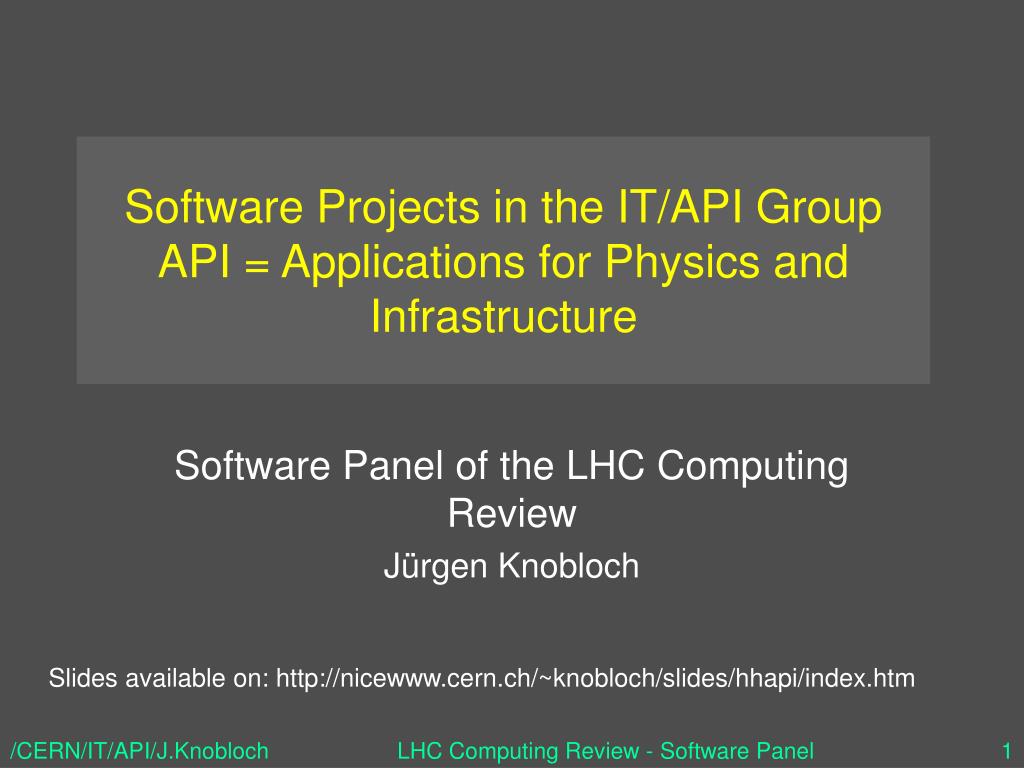 Software Projects in the IT/API Group
API = Applications for Physics and Infrastructure

Software Panel of the LHC Computing Review

Jürgen Knobloch

Slides available on: http://nicewww.cern.ch/~knobloch/slides/hhapi/index.htm

/CERN/IT/API/J.Knobloch

LHC Computing Review - Software Panel

1